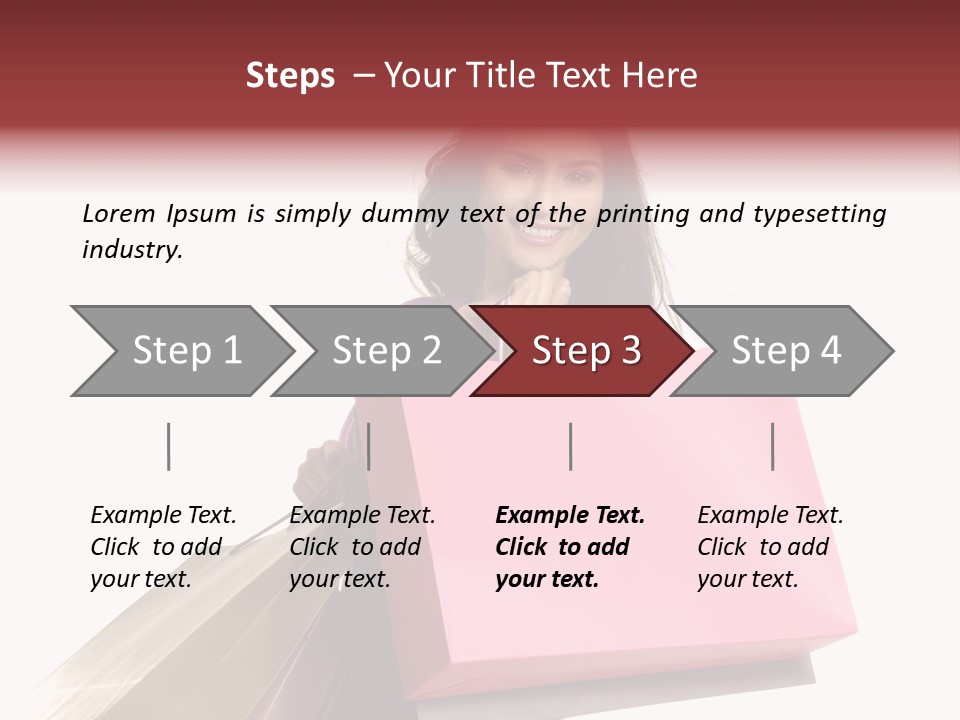 Steps – Your Title Text Here

Lorem Ipsum is simply dummy text of the printing and typesetting industry.

Step 1

Step 2

Step 3

Step 4

Example Text. Click to add your text.

Example Text. Click to add your text.

Example Text. Click to add your text.

Example Text. Click to add your text.